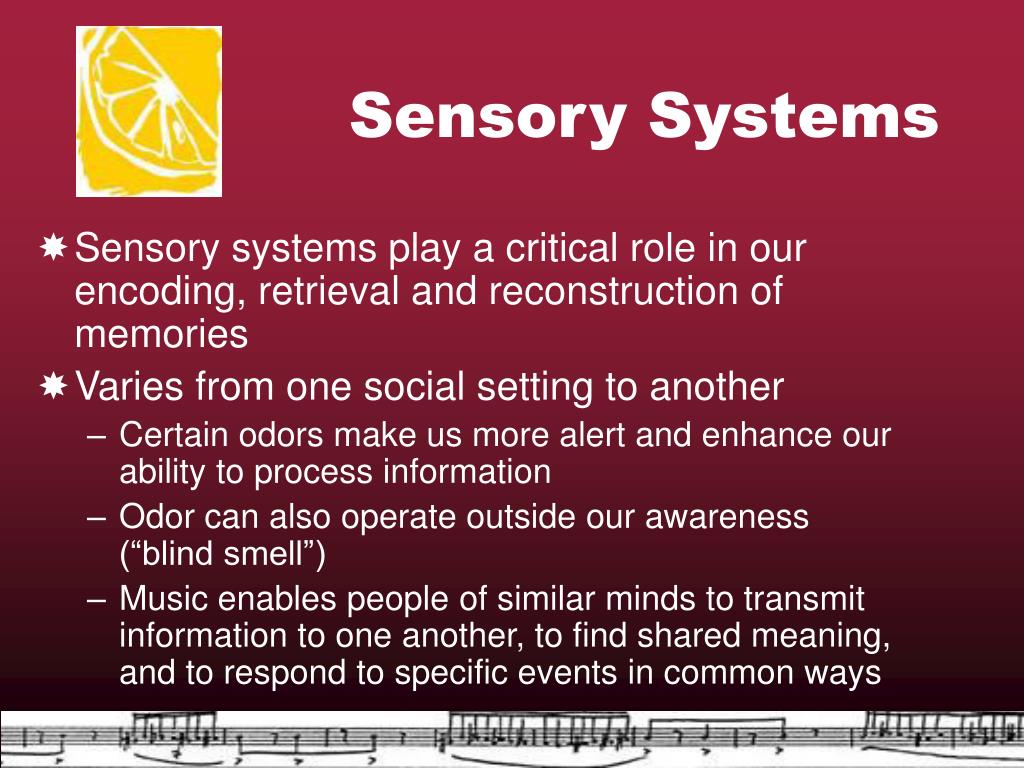 Sensory Systems

Sensory systems play a critical role in our encoding, retrieval and reconstruction of memories

Varies from one social setting to another

– Certain odors make us more alert and enhance our ability to process information

– Odor can also operate outside our awareness (“blind smell”)

– Music enables people of similar minds to transmit information to one another, to find shared meaning, and to respond to specific events in common ways